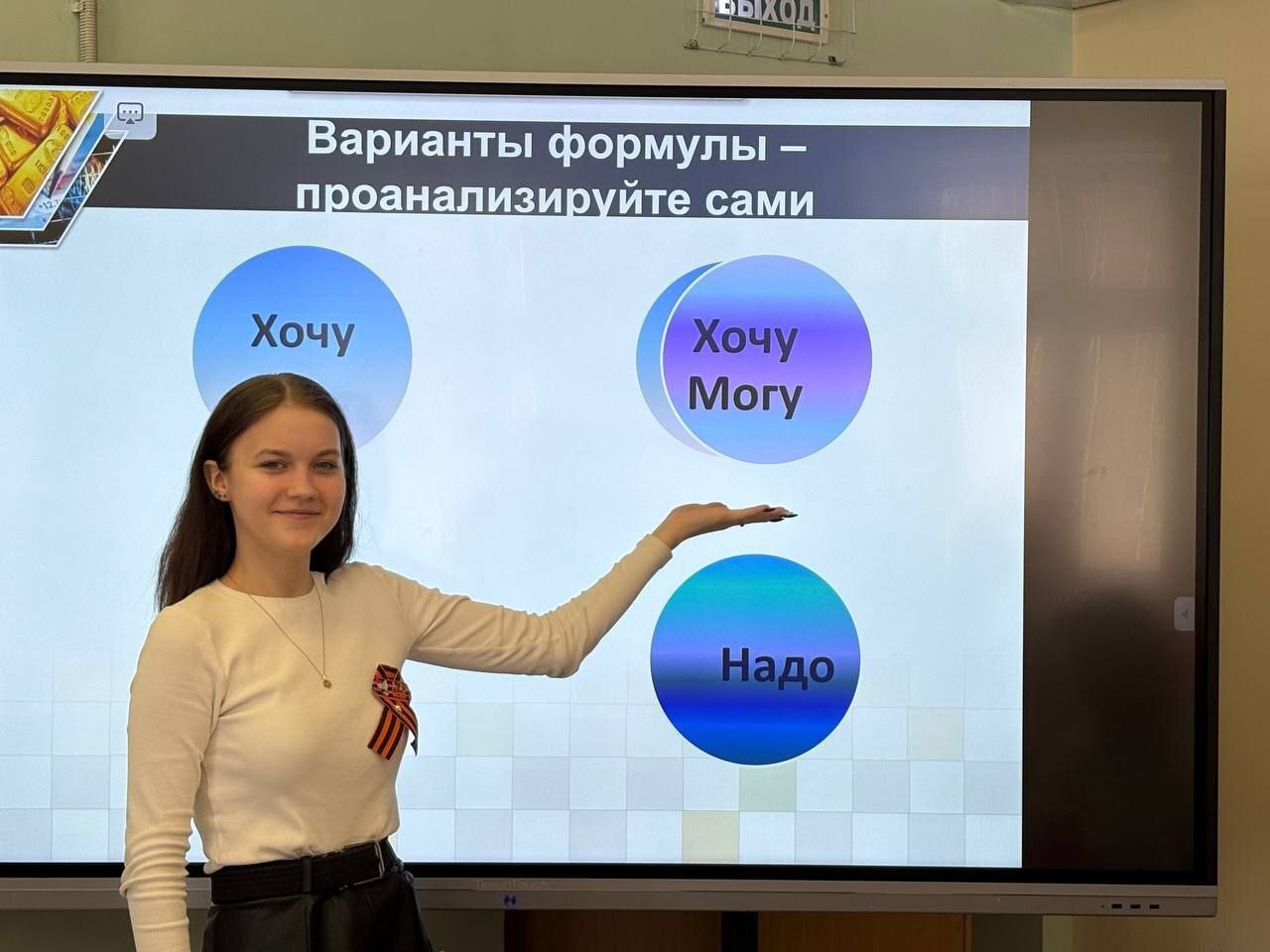 ВЫХОД

Варианты формулы – проанализируйте сами

Хочу

Хочу
Могу

Надо